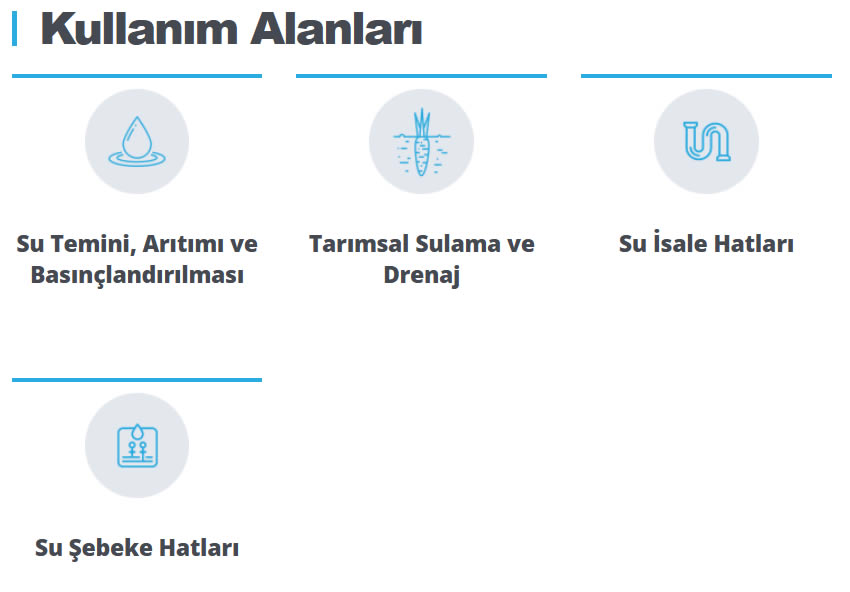 Kullanım Alanları

Su Temini, Arıtımı ve Basınçlandırılması

Tarımsal Sulama ve Drenaj

Su İsale Hatları

Su Şebeke Hatları